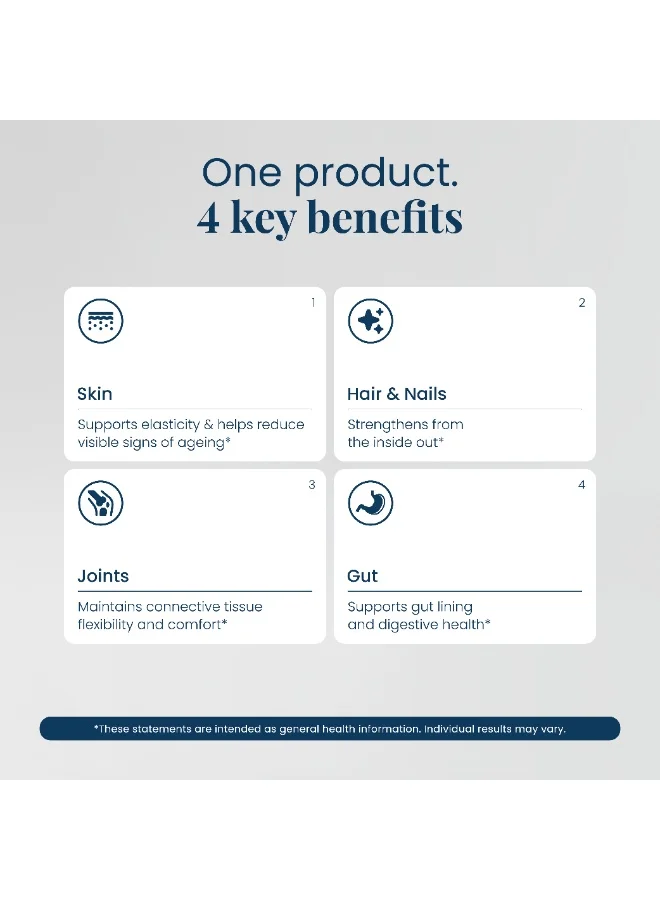 One product.
4 key benefits

1
Skin
Supports elasticity & helps reduce visible signs of ageing*

2
Hair & Nails
Strengthens from the inside out*

3
Joints
Maintains connective tissue flexibility and comfort*

4
Gut
Supports gut lining and digestive health*

*These statements are intended as general health information. Individual results may vary.